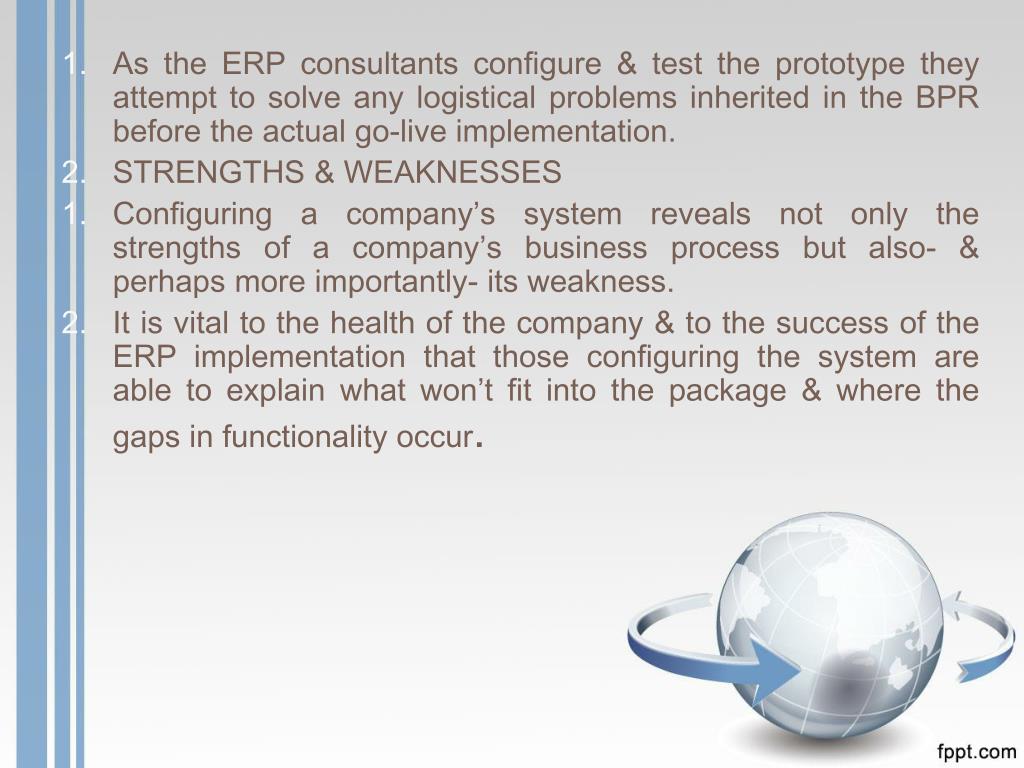 1. As the ERP consultants configure & test the prototype they attempt to solve any logistical problems inherited in the BPR before the actual go-live implementation.
2. STRENGTHS & WEAKNESSES
1. Configuring a company’s system reveals not only the strengths of a company’s business process but also- & perhaps more importantly- its weakness.
2. It is vital to the health of the company & to the success of the ERP implementation that those configuring the system are able to explain what won’t fit into the package & where the gaps in functionality occur.

fppt.com